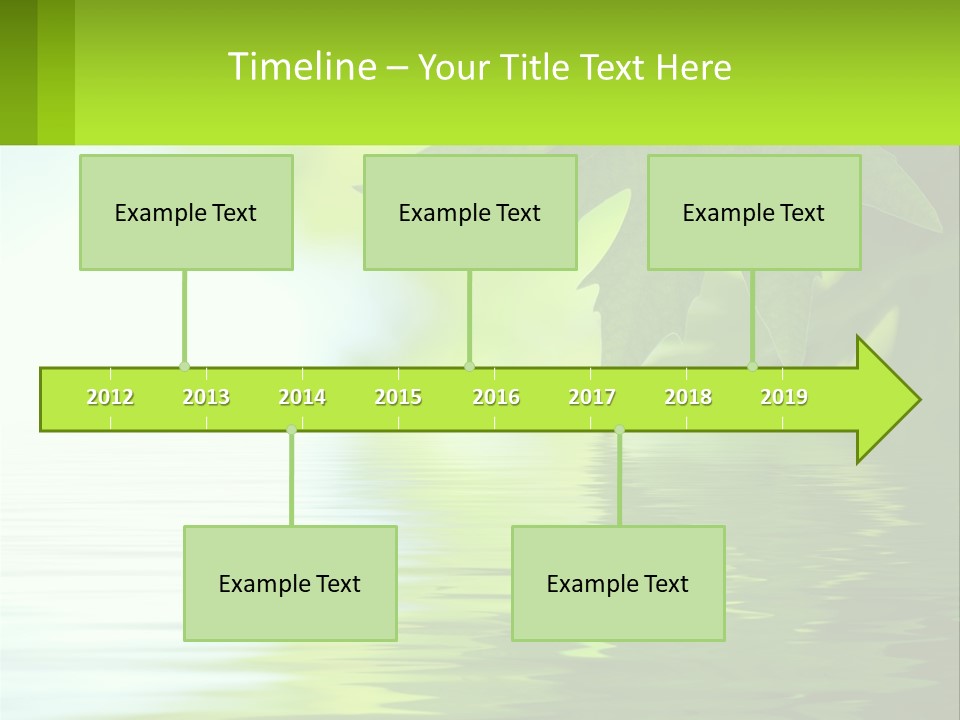 Timeline – Your Title Text Here

Example Text

Example Text

Example Text

2012 2013 2014 2015 2016 2017 2018 2019

Example Text

Example Text